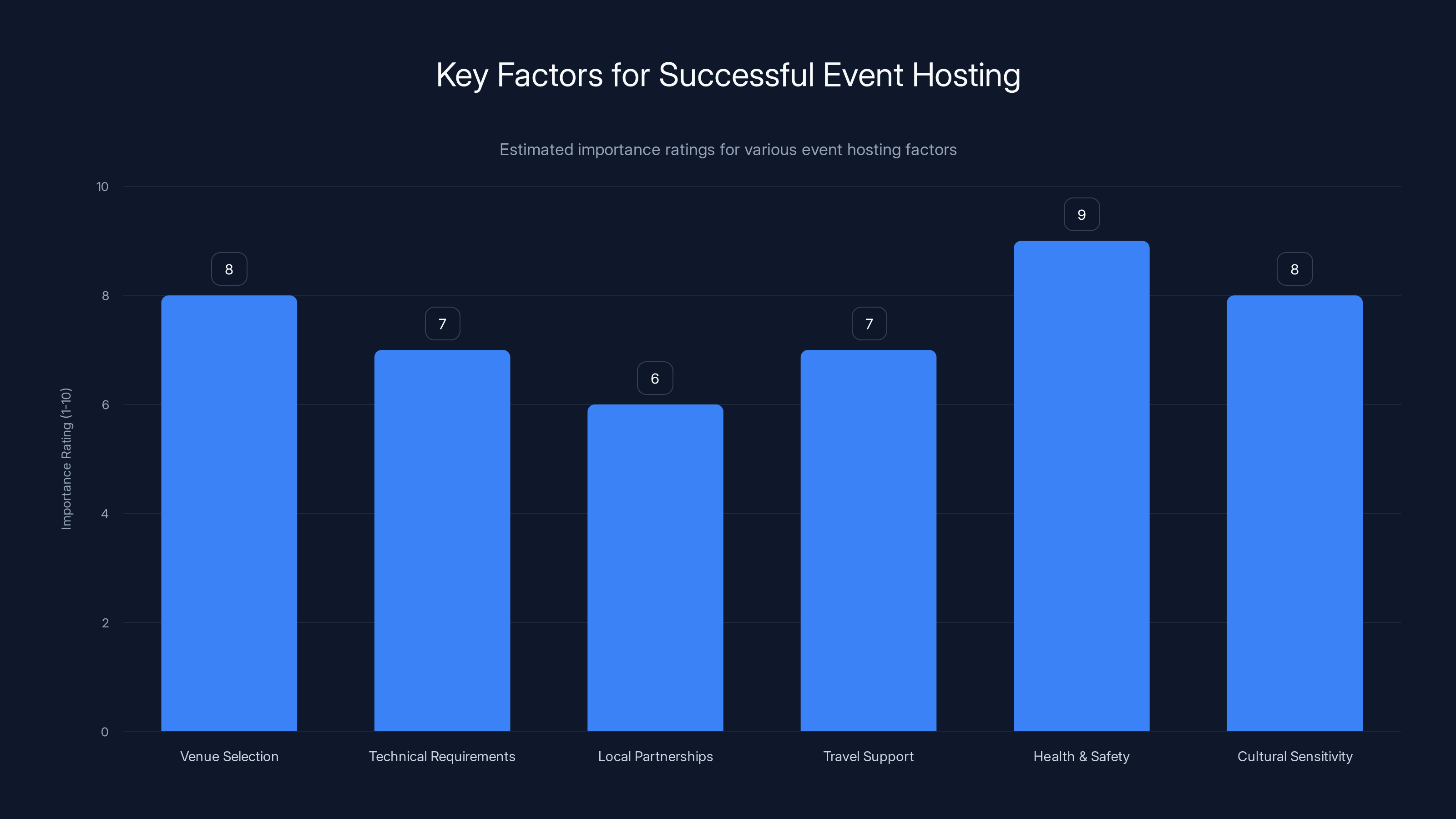 Key Factors for Successful Event Hosting

Estimated importance ratings for various event hosting factors

Importance Rating (1-10)

10
8
6
4
2
0

8
7
6
7
9
8

Venue Selection
Technical Requirements
Local Partnerships
Travel Support
Health & Safety
Cultural Sensitivity